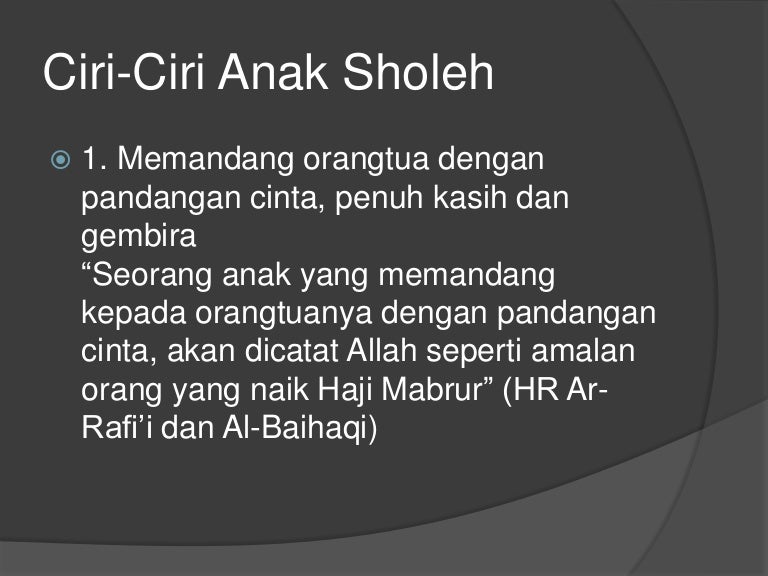 Ciri-Ciri Anak Sholeh

1. Memandang orangtua dengan pandangan cinta, penuh kasih dan gembira
“Seorang anak yang memandang kepada orangtuanya dengan pandangan cinta, akan dicatat Allah seperti amalan orang yang naik Haji Mabrur” (HR Ar-Rafi’i dan Al-Baihaqi)